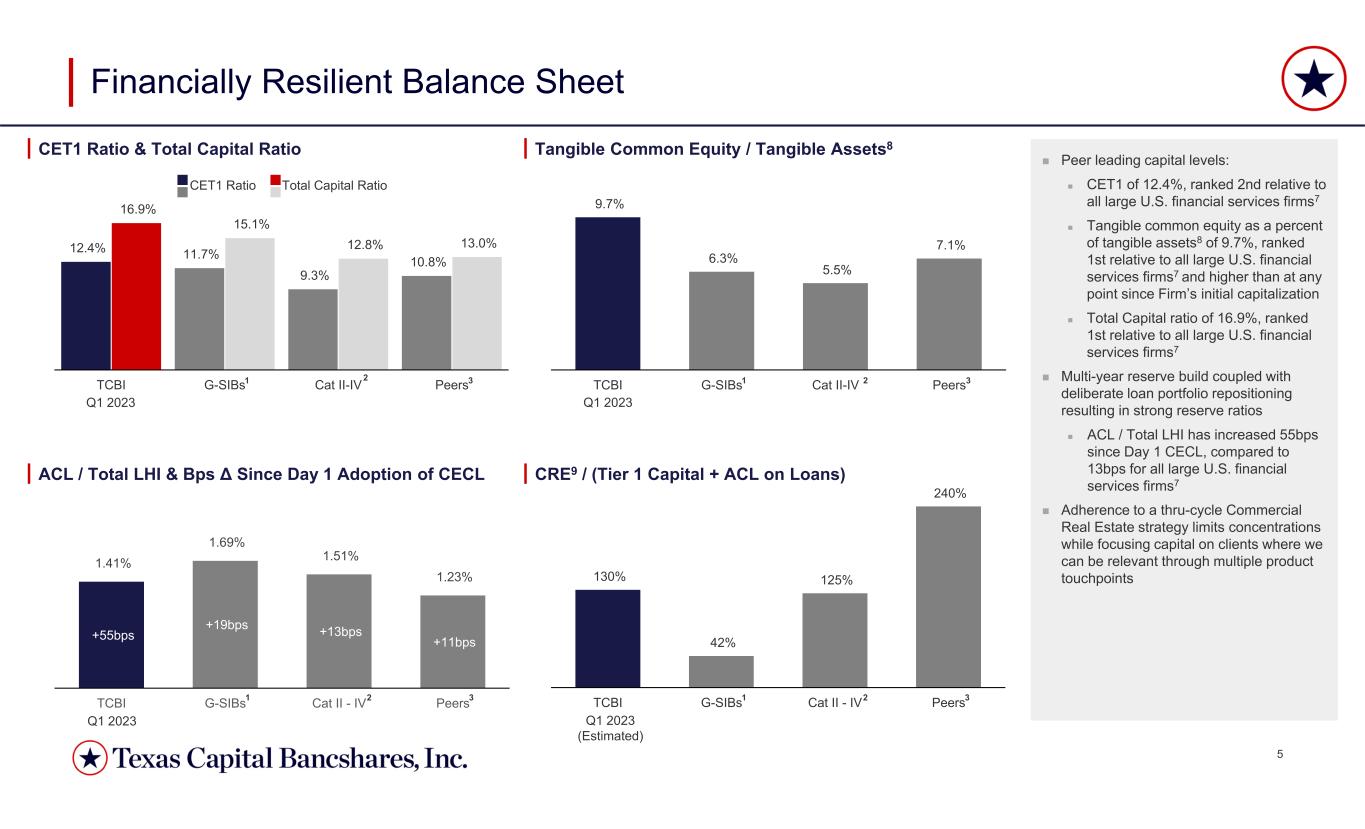 Financially Resilient Balance Sheet

CET1 Ratio & Total Capital Ratio

CET1 Ratio Total Capital Ratio

12.4% 16.9% 11.7% 15.1% 9.3% 12.8% 10.8% 13.0%

TCBI Q1 2023 G-SIBs$^1$ Cat II-IV$^2$ Peers$^3$

Tangible Common Equity / Tangible Assets$^8$

9.7% 6.3% 5.5% 7.1%

TCBI Q1 2023 G-SIBs$^1$ Cat II-IV$^2$ Peers$^3$

ACL / Total LHI & Bps Δ Since Day 1 Adoption of CECL

1.41% 1.69% 1.51% 1.23%

+55bps +19bps +13bps +11bps

TCBI Q1 2023 G-SIBs$^1$ Cat II - IV$^2$ Peers$^3$

CRE$^9$ / (Tier 1 Capital + ACL on Loans)

130% 42% 125% 240%

TCBI Q1 2023 (Estimated) G-SIBs$^1$ Cat II - IV$^2$ Peers$^3$

Peer leading capital levels:

CET1 of 12.4%, ranked 2nd relative to all large U.S. financial services firms$^7$

Tangible common equity as a percent of tangible assets$^8$ of 9.7%, ranked 1st relative to all large U.S. financial services firms$^7$ and higher than at any point since Firm's initial capitalization

Total Capital ratio of 16.9%, ranked 1st relative to all large U.S. financial services firms$^7$

Multi-year reserve build coupled with deliberate loan portfolio repositioning resulting in strong reserve ratios

ACL / Total LHI has increased 55bps since Day 1 CECL, compared to 13bps for all large U.S. financial services firms$^7$

Adherence to a thru-cycle Commercial Real Estate strategy limits concentrations while focusing capital on clients where we can be relevant through multiple product touchpoints

Texas Capital Bancshares, Inc.

5